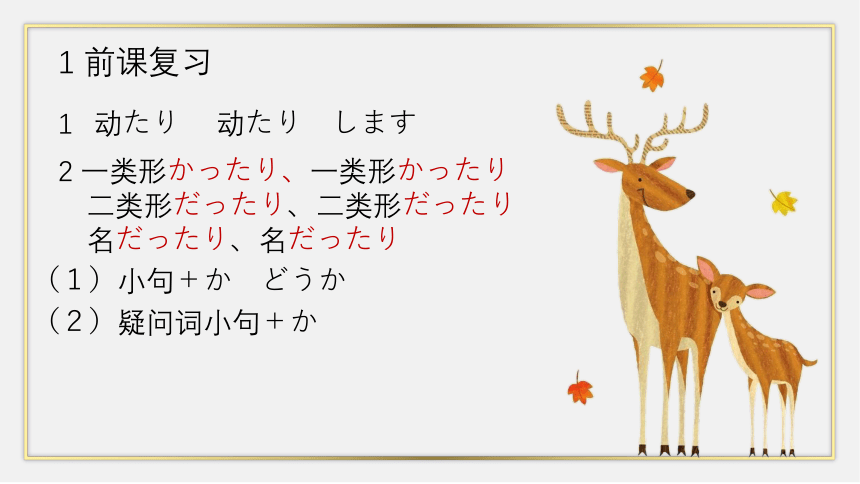 1 前课复习

1 动たり 动たり します

2 一类形かったり、一类形かったり
二类形だったり、二类形だったり
名だったり、名だったり

（1）小句＋か どうか

（2）疑问词小句＋か